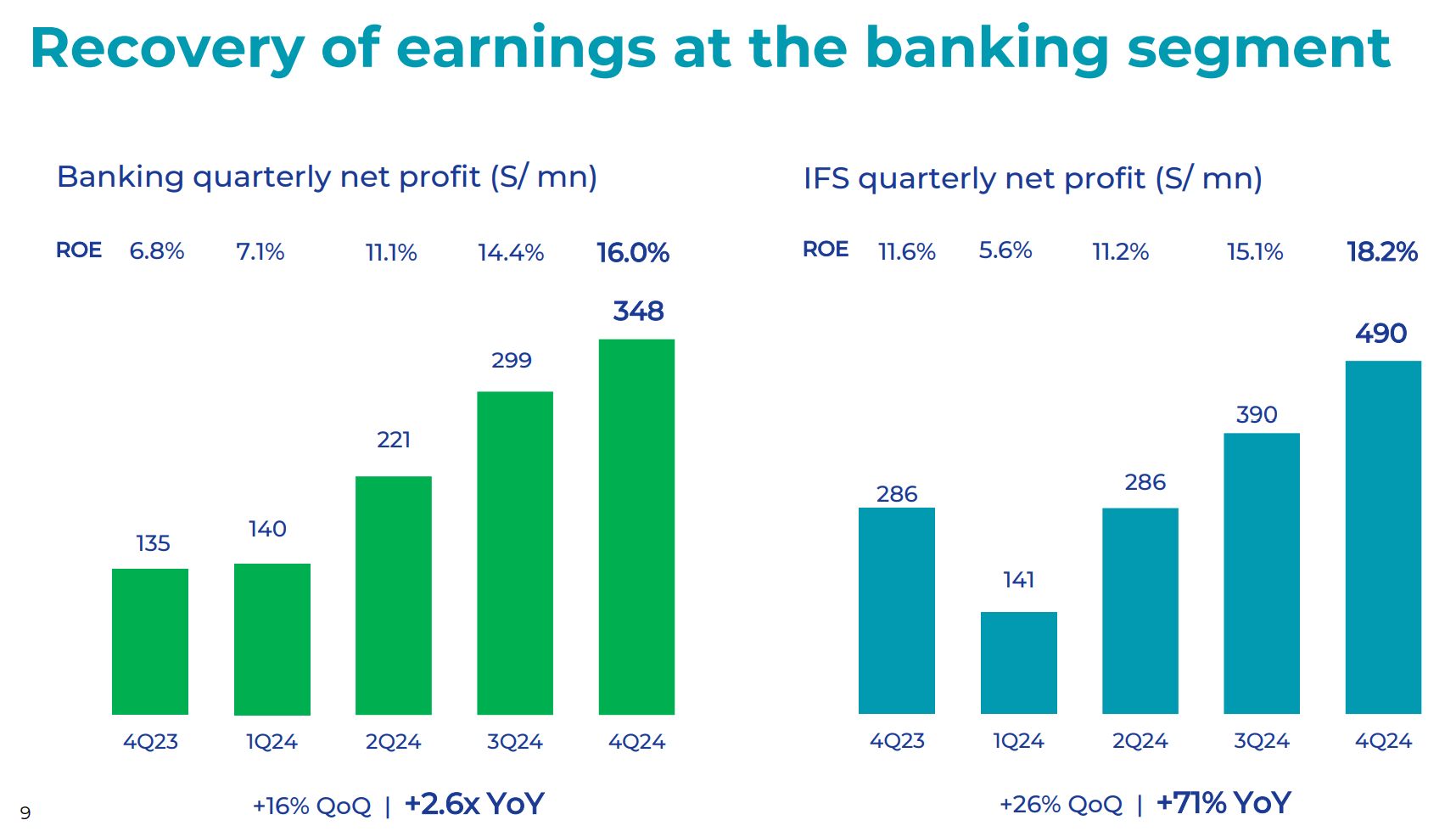 Recovery of earnings at the banking segment

Banking quarterly net profit (S/ mn)

ROE 6.8% 7.1% 11.1% 14.4% 16.0%

135 140 221 299 348

4Q23 1Q24 2Q24 3Q24 4Q24

+16% QoQ | +2.6x YoY

IFS quarterly net profit (S/ mn)

ROE 11.6% 5.6% 11.2% 15.1% 18.2%

286 141 286 390 490

4Q23 1Q24 2Q24 3Q24 4Q24

+26% QoQ | +71% YoY

9